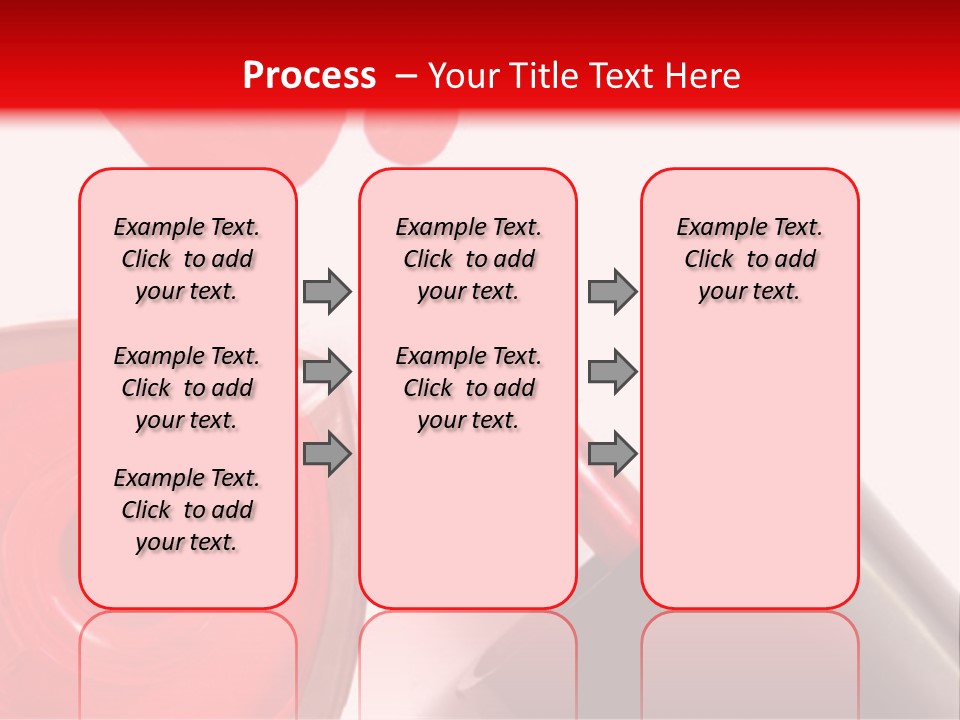 Process – Your Title Text Here

Example Text. Click to add your text.

Example Text. Click to add your text.

Example Text. Click to add your text.

Example Text. Click to add your text.

Example Text. Click to add your text.

Example Text. Click to add your text.